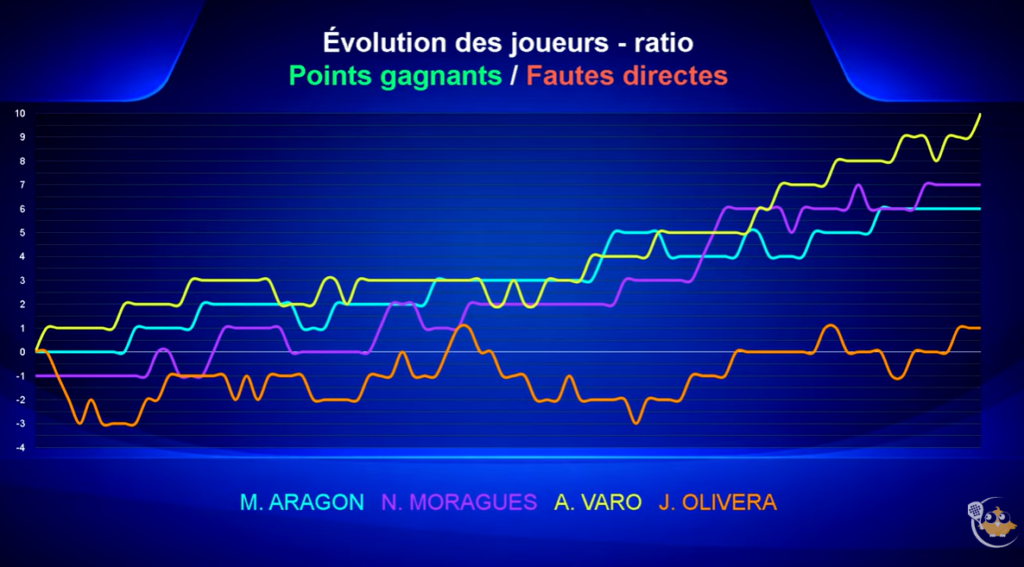 Évolution des joueurs - ratio
Points gagnants / Fautes directes

10
9
8
7
6
5
4
3
2
1
0
-1
-2
-3
-4

M. ARAGON N. MORAGUES A. VARO J. OLIVERA